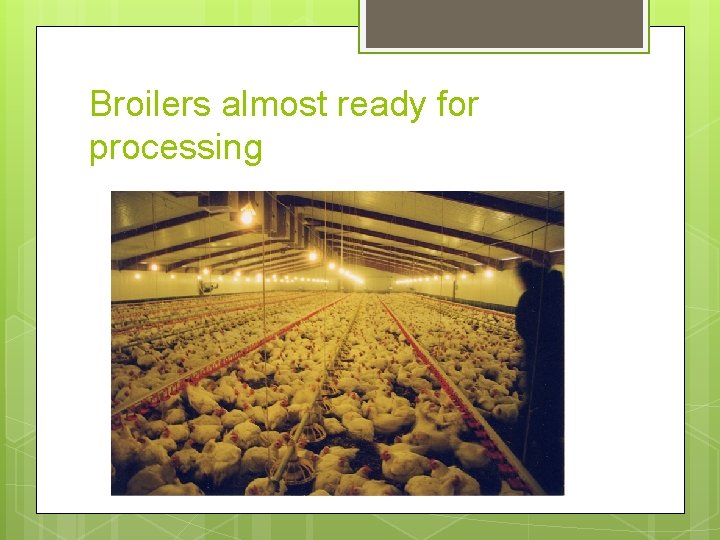 Broilers almost ready for processing